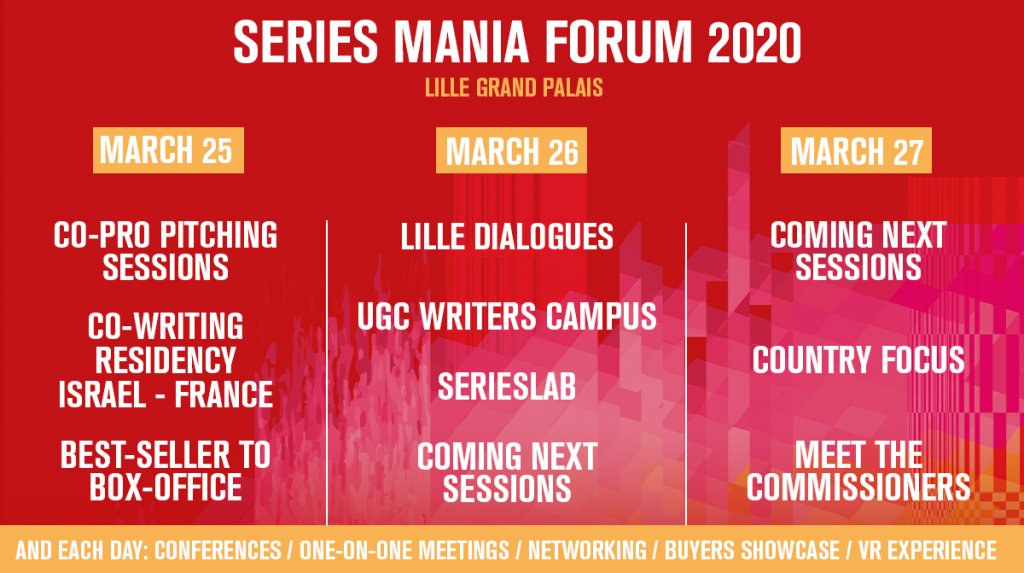 SERIES MANIA FORUM 2020

LILLE GRAND PALAIS

MARCH 25

CO-PRO PITCHING SESSIONS

CO-WRITING RESIDENCY ISRAEL - FRANCE

BEST-SELLER TO BOX-OFFICE

MARCH 26

LILLE DIALOGUES

UGC WRITERS CAMPUS

SERIESLAB

COMING NEXT SESSIONS

MARCH 27

COMING NEXT SESSIONS

COUNTRY FOCUS

MEET THE COMMISSIONERS

AND EACH DAY: CONFERENCES / ONE-ON-ONE MEETINGS / NETWORKING / BUYERS SHOWCASE / VR EXPERIENCE